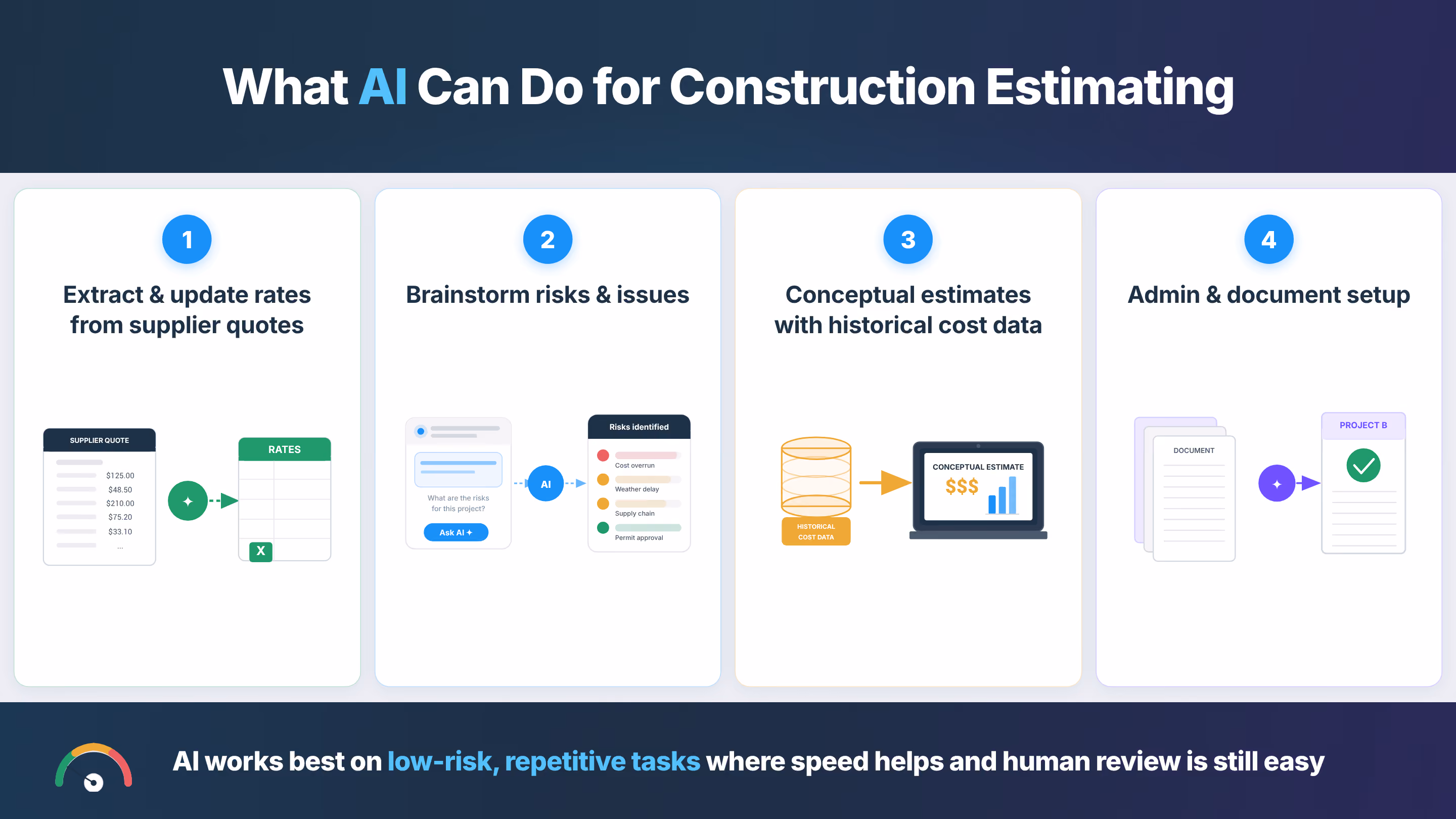 What AI Can Do for Construction Estimating

1

Extract & update rates from supplier quotes

SUPPLIER QUOTE

$125.00
$48.50
$210.00
$75.20
$33.10
...

RATES

X

2

Brainstorm risks & issues

What are the risks for this project?

Ask AI

AI

Risks identified

Cost overrun
Weather delay
Supply chain
Permit approval

3

Conceptual estimates with historical cost data

HISTORICAL COST DATA

CONCEPTUAL ESTIMATE

$$$

4

Admin & document setup

DOCUMENT

PROJECT B

AI works best on low-risk, repetitive tasks where speed helps and human review is still easy